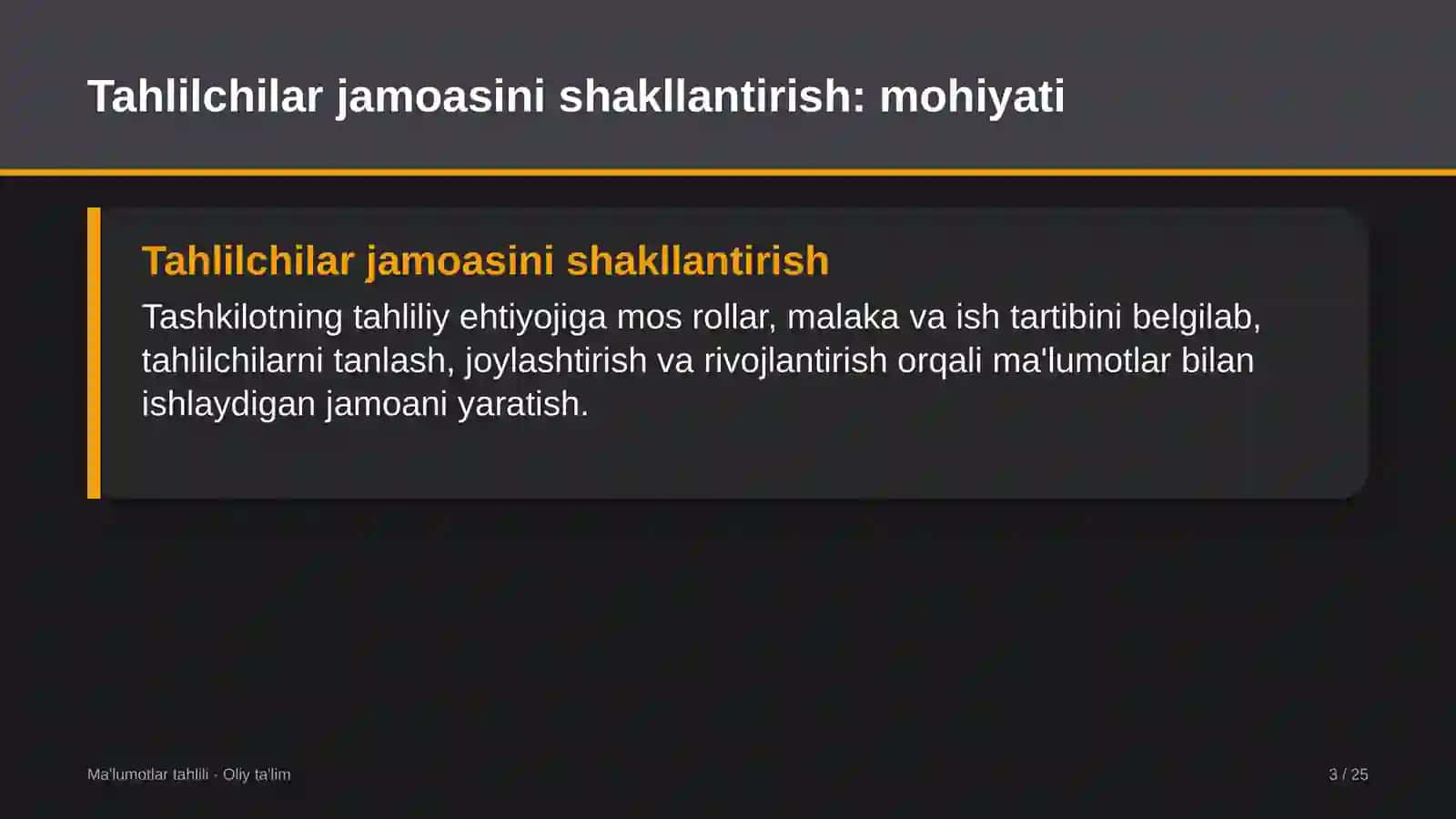 Tahlilchilar jamoasini shakllantirish: mohiyati

Tahlilchilar jamoasini shakllantirish

Tashkilotning tahliliy ehtiyojiga mos rollar, malaka va ish tartibini belgilab, tahlilchilarni tanlash, joylashtirish va rivojlantirish orqali ma'lumotlar bilan ishlaydigan jamoani yaratish.

Ma'lumotlar tahlili · Oliy ta'lim

3 / 25